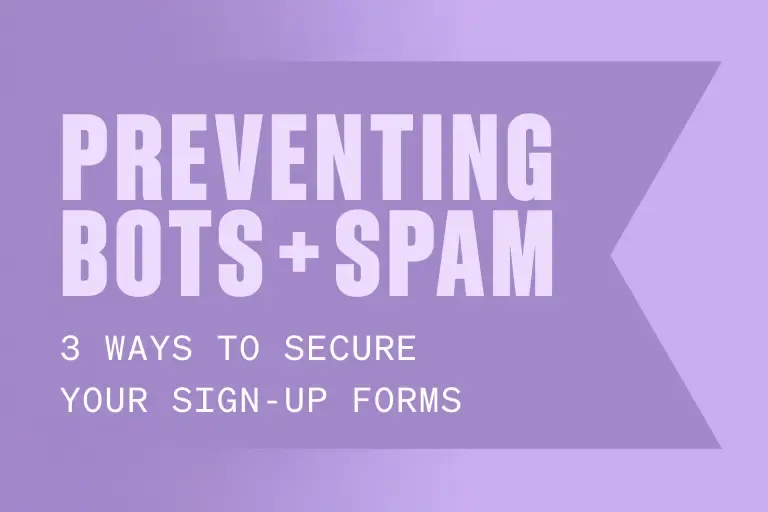 PREVENTING BOTS + SPAM

3 WAYS TO SECURE YOUR SIGN-UP FORMS